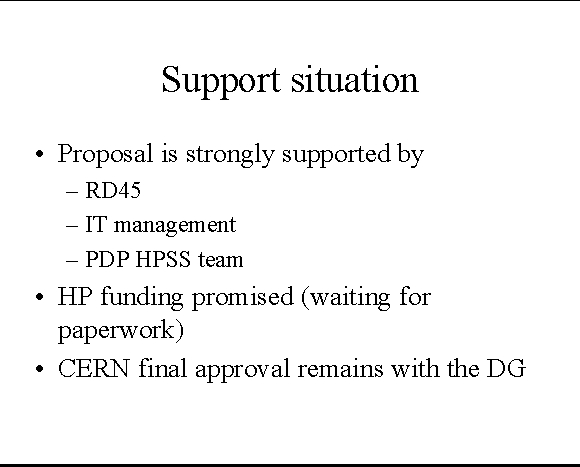 Support situation

• Proposal is strongly supported by
– RD45
– IT management
– PDP HPSS team
• HP funding promised (waiting for paperwork)
• CERN final approval remains with the DG